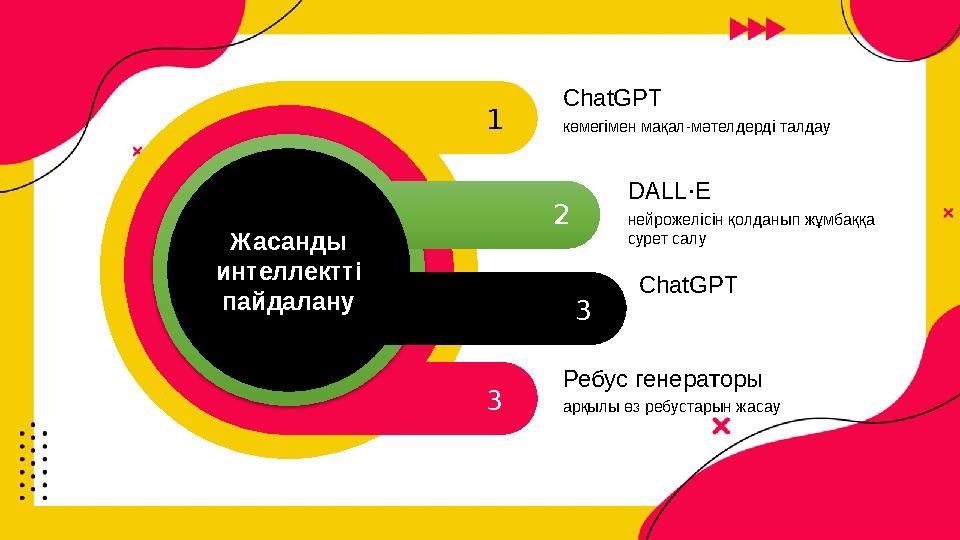 Жасанды интеллектті пайдалану

1

ChatGPT

көмегімен мақал-мәтелдерді талдау

2

DALL·E

нейрожелісін қолданып жұмбаққа сурет салу

3

ChatGPT

3

Ребус генераторы

арқылы өз ребустарын жасау